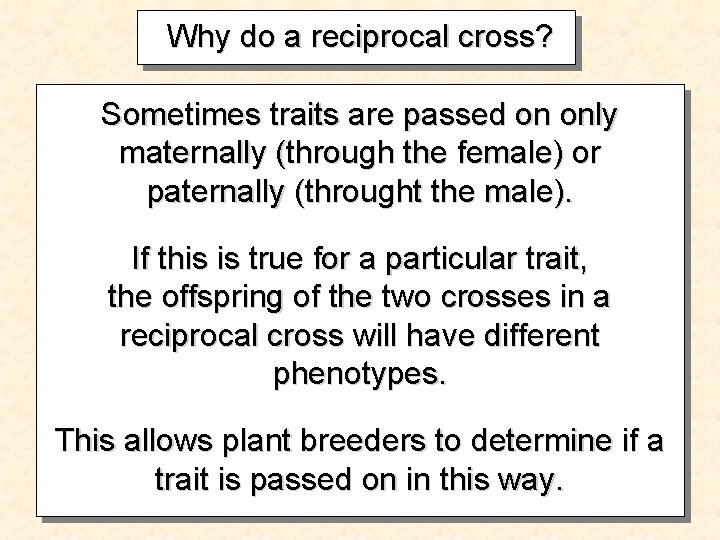 Why do a reciprocal cross?

Sometimes traits are passed on only maternally (through the female) or paternally (throught the male).

If this is true for a particular trait, the offspring of the two crosses in a reciprocal cross will have different phenotypes.

This allows plant breeders to determine if a trait is passed on in this way.